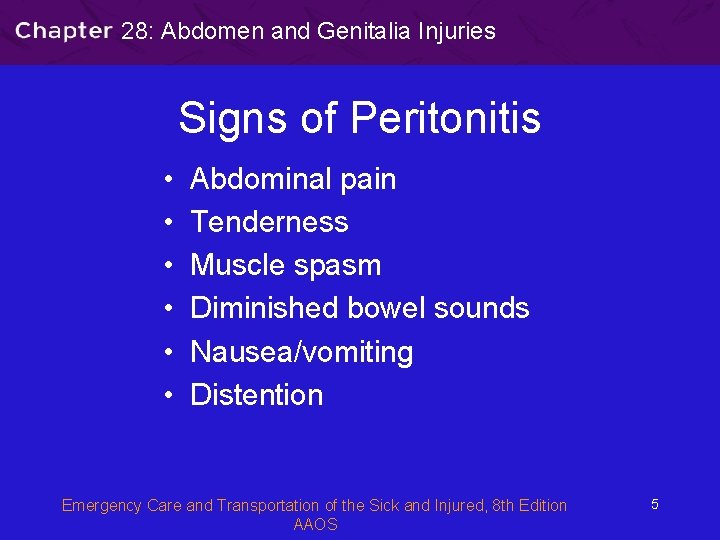 Chapter 28: Abdomen and Genitalia Injuries

Signs of Peritonitis

• Abdominal pain
• Tenderness
• Muscle spasm
• Diminished bowel sounds
• Nausea/vomiting
• Distention

Emergency Care and Transportation of the Sick and Injured, 8th Edition AAOS

5